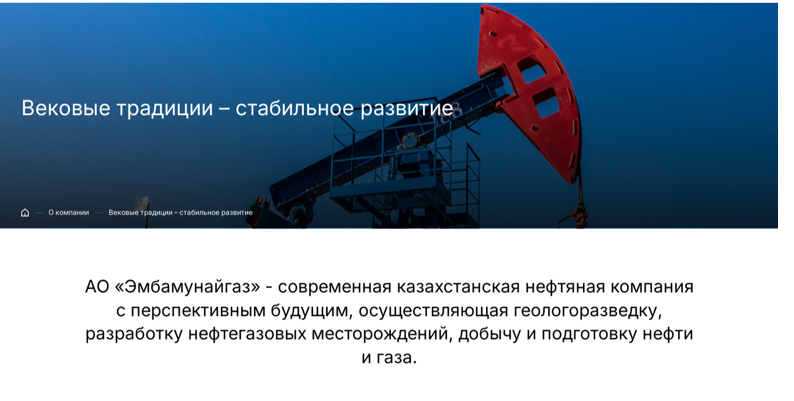 Вековые традиции – стабильное развитие

О компании — Вековые традиции – стабильное развитие

АО «Эмбамунайгаз» - современная казахстанская нефтяная компания с перспективным будущим, осуществляющая геологоразведку, разработку нефтегазовых месторождений, добычу и подготовку нефти и газа.